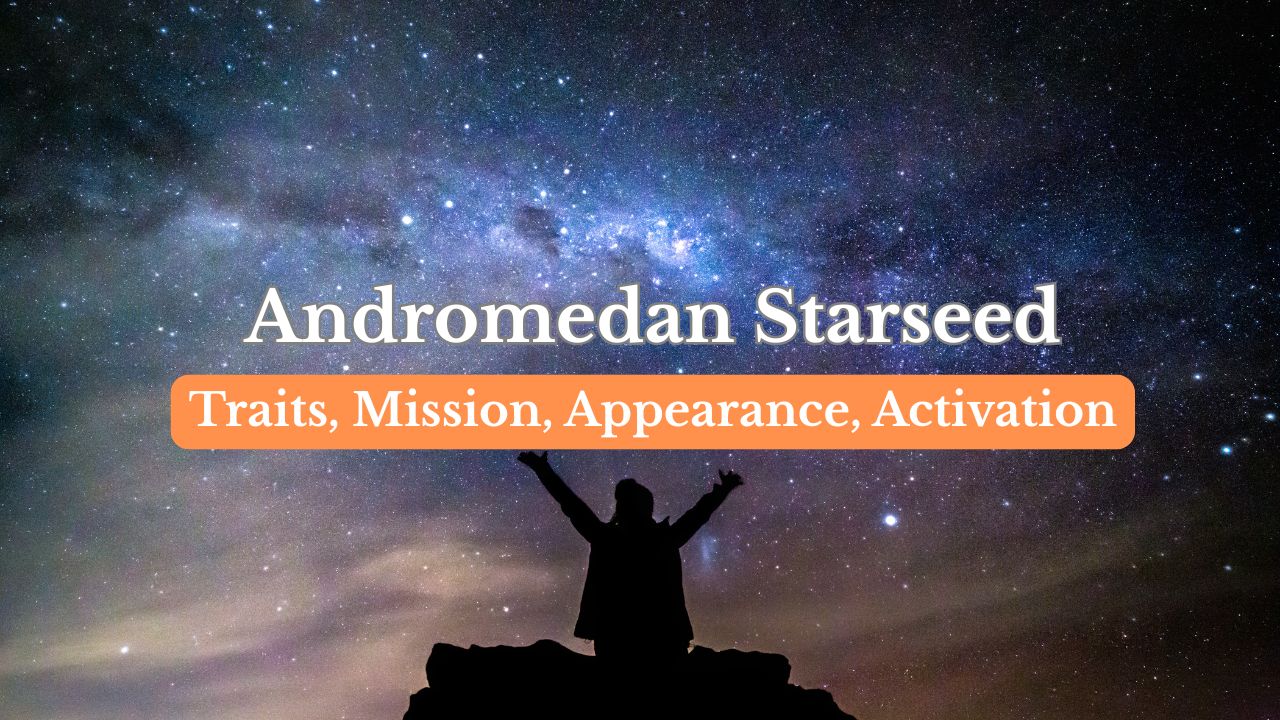 Andromedan Starseed

Traits, Mission, Appearance, Activation